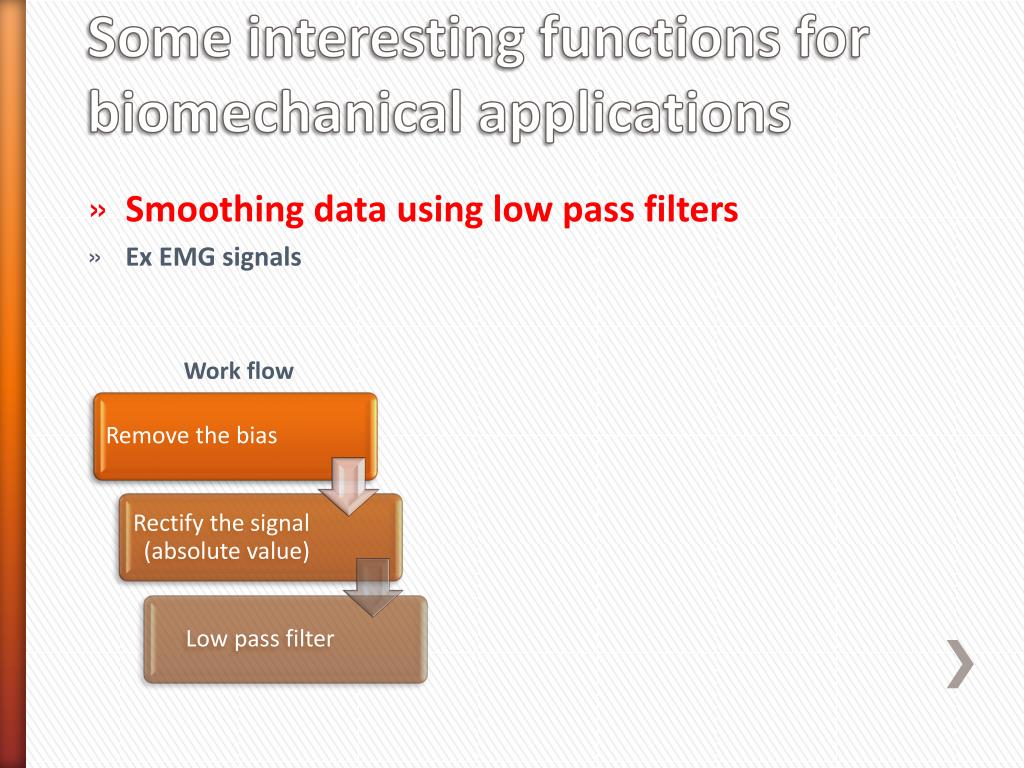 Some interesting functions for biomechanical applications

» Smoothing data using low pass filters
» Ex EMG signals

Work flow

Remove the bias

Rectify the signal (absolute value)

Low pass filter